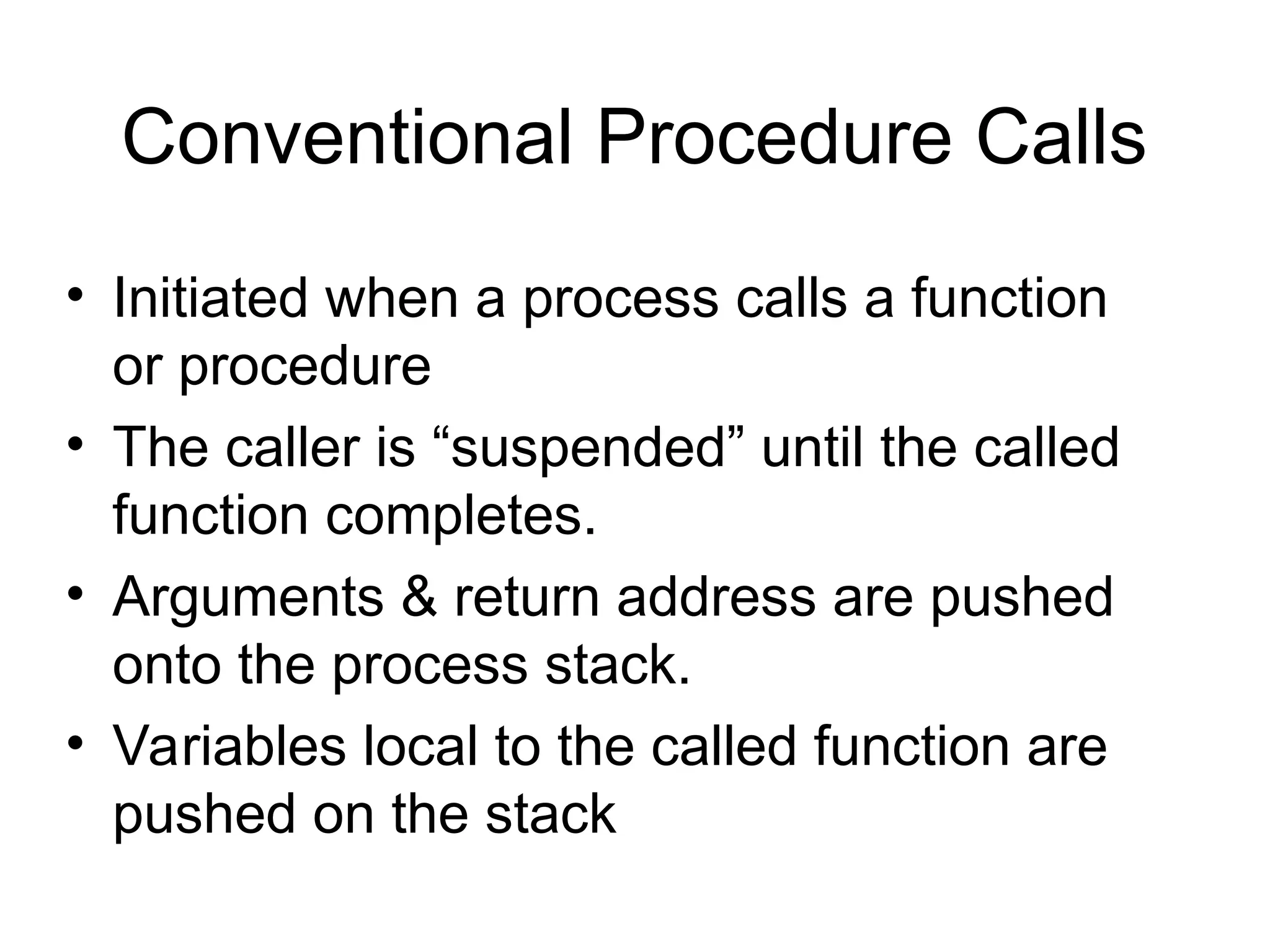 Conventional Procedure Calls

• Initiated when a process calls a function or procedure
• The caller is “suspended” until the called function completes.
• Arguments & return address are pushed onto the process stack.
• Variables local to the called function are pushed on the stack